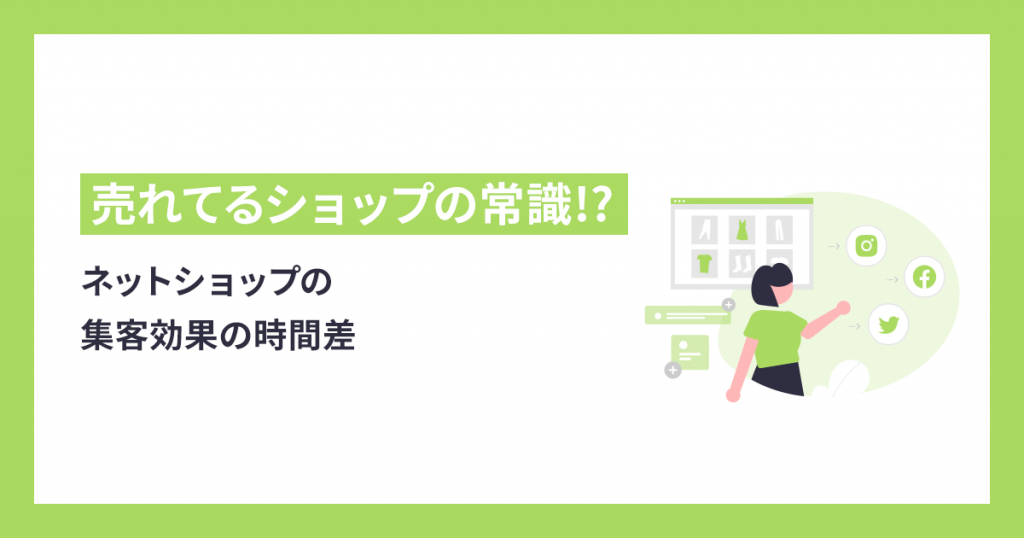 売れてるショップの常識!?

ネットショップの
集客効果の時間差